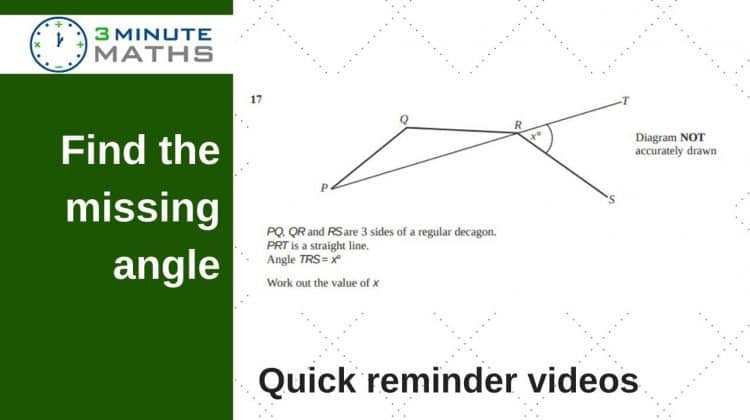 3 MINUTE MATHS

Find the missing angle

17

Q

R

T

$x°$

P

S

Diagram **NOT** accurately drawn

$PQ$, $QR$ and $RS$ are 3 sides of a regular decagon.
$PRT$ is a straight line.
Angle $TRS = x°$

Work out the value of $x$

Quick reminder videos